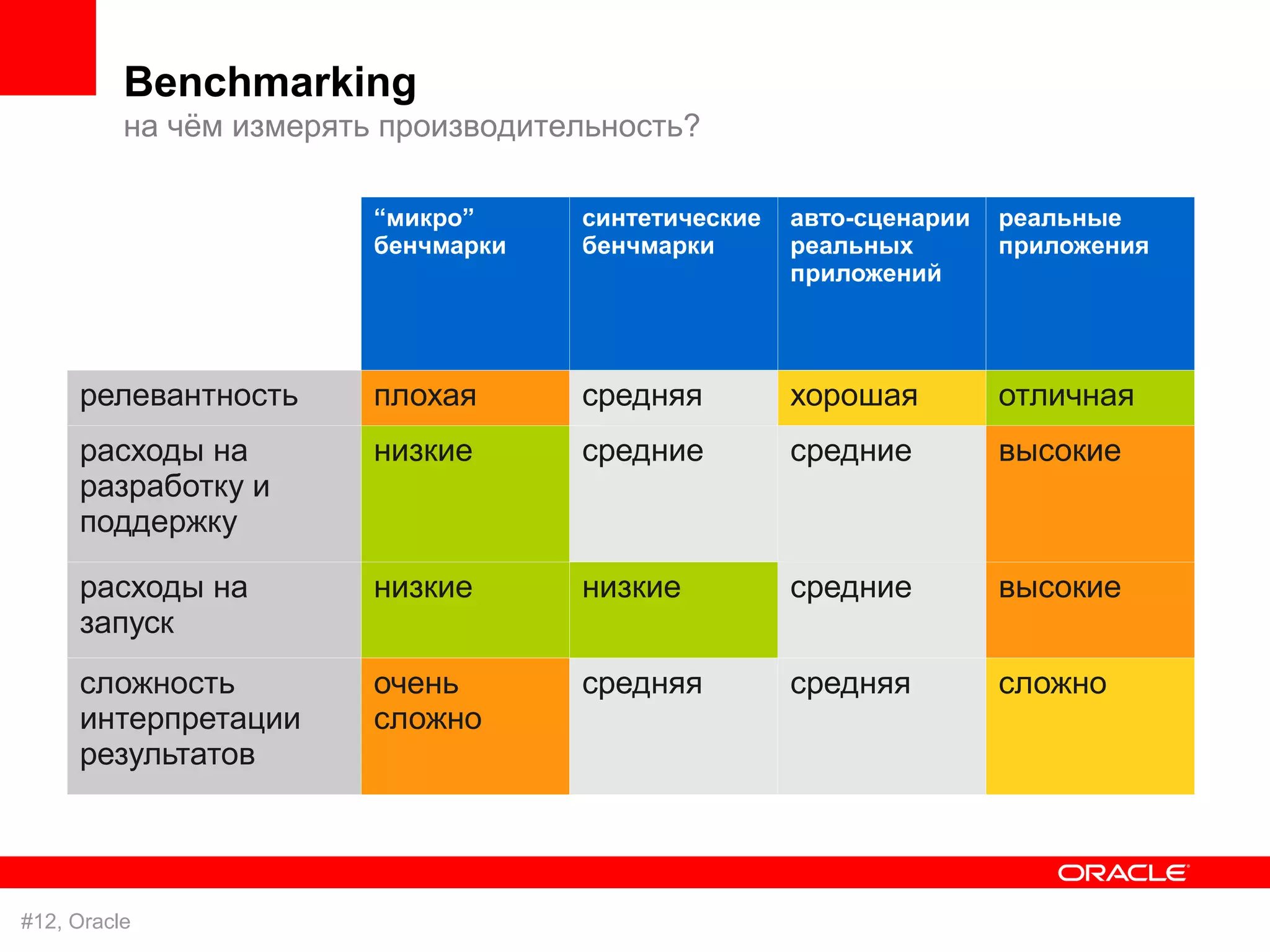 Benchmarking
на чём измерять производительность?

| | “микро” бенчмарки | синтетические бенчмарки | авто-сценарии реальных приложений | реальные приложения |
|---|---|---|---|---|
| релевантность | плохая | средняя | хорошая | отличная |
| расходы на разработку и поддержку | низкие | средние | средние | высокие |
| расходы на запуск | низкие | низкие | средние | высокие |
| сложность интерпретации результатов | очень сложно | средняя | средняя | сложно |

ORACLE

#12, Oracle